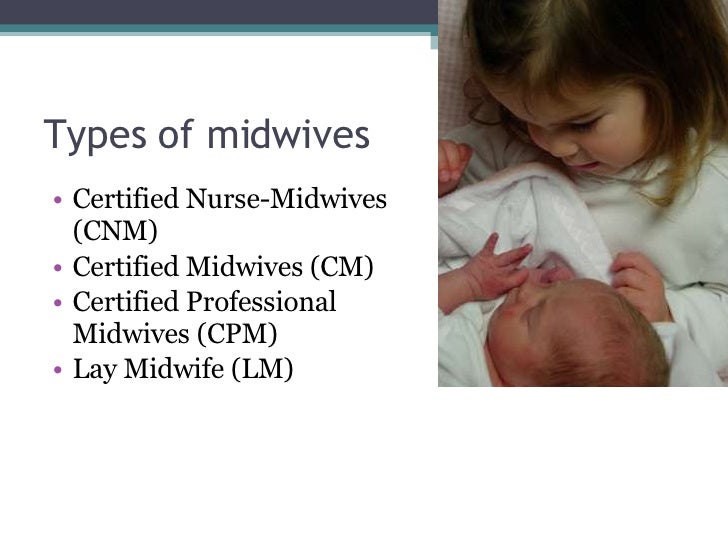 Types of midwives

• Certified Nurse-Midwives (CNM)
• Certified Midwives (CM)
• Certified Professional Midwives (CPM)
• Lay Midwife (LM)